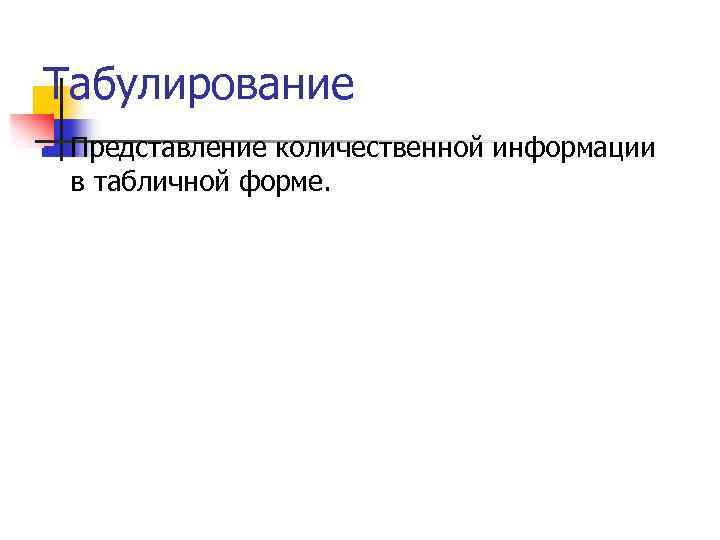 Табулирование

Представление количественной информации в табличной форме.